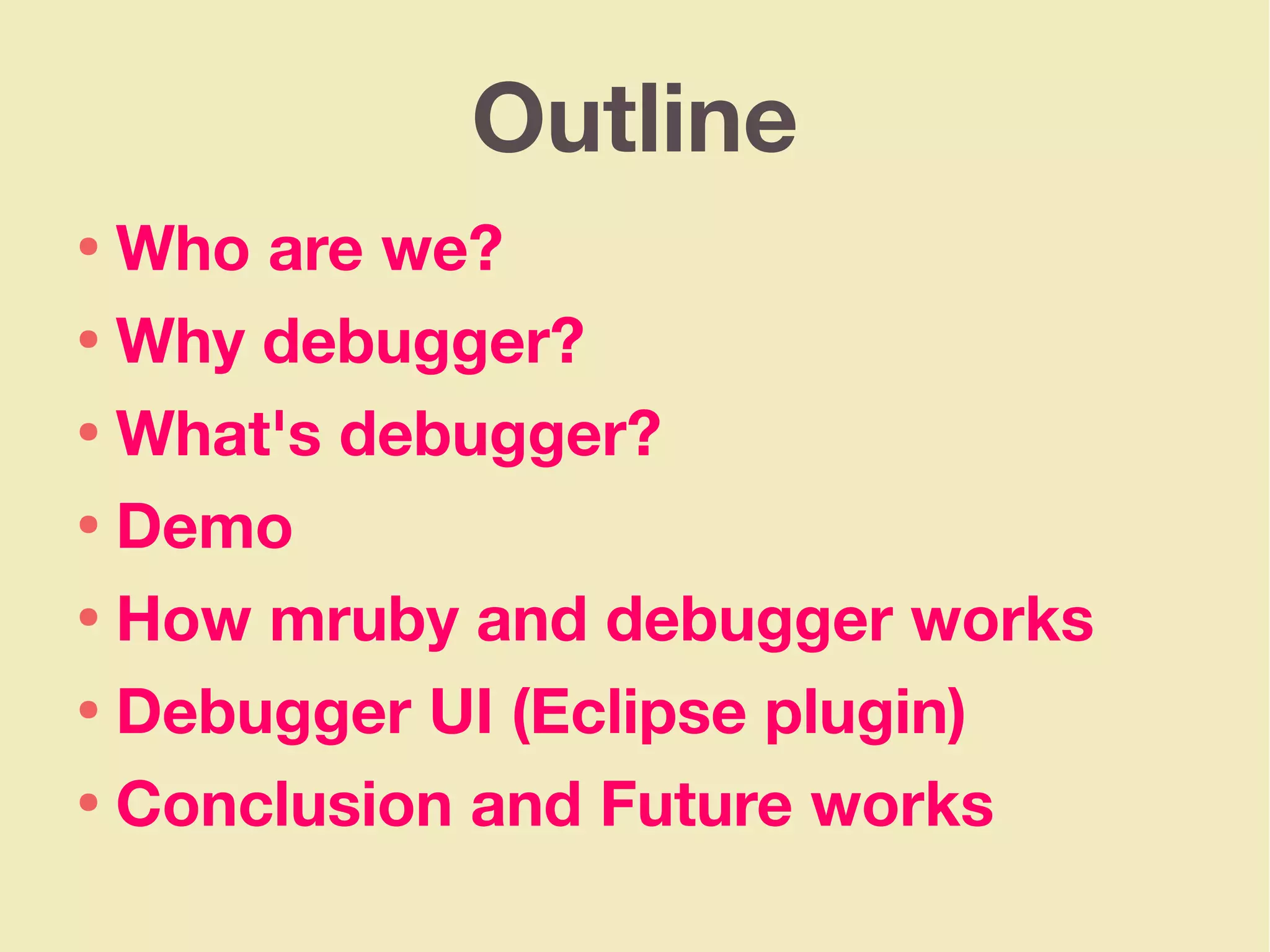 Outline

• Who are we?
• Why debugger?
• What's debugger?
• Demo
• How mruby and debugger works
• Debugger UI (Eclipse plugin)
• Conclusion and Future works